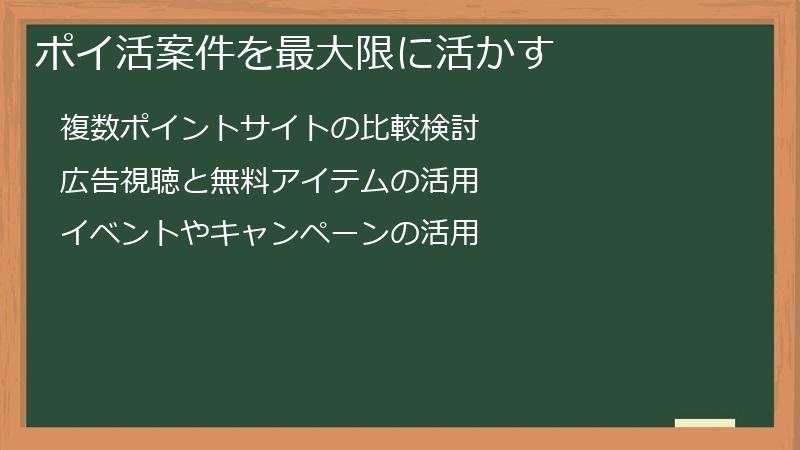 ポイ活案件を最大限に活かす

複数ポイントサイトの比較検討

広告視聴と無料アイテムの活用

イベントやキャンペーンの活用